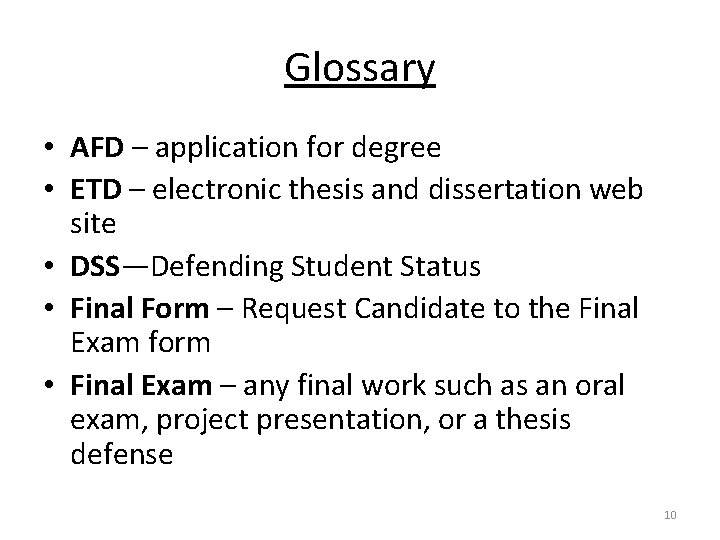 Glossary

• AFD – application for degree
• ETD – electronic thesis and dissertation web site
• DSS—Defending Student Status
• Final Form – Request Candidate to the Final Exam form
• Final Exam – any final work such as an oral exam, project presentation, or a thesis defense

10